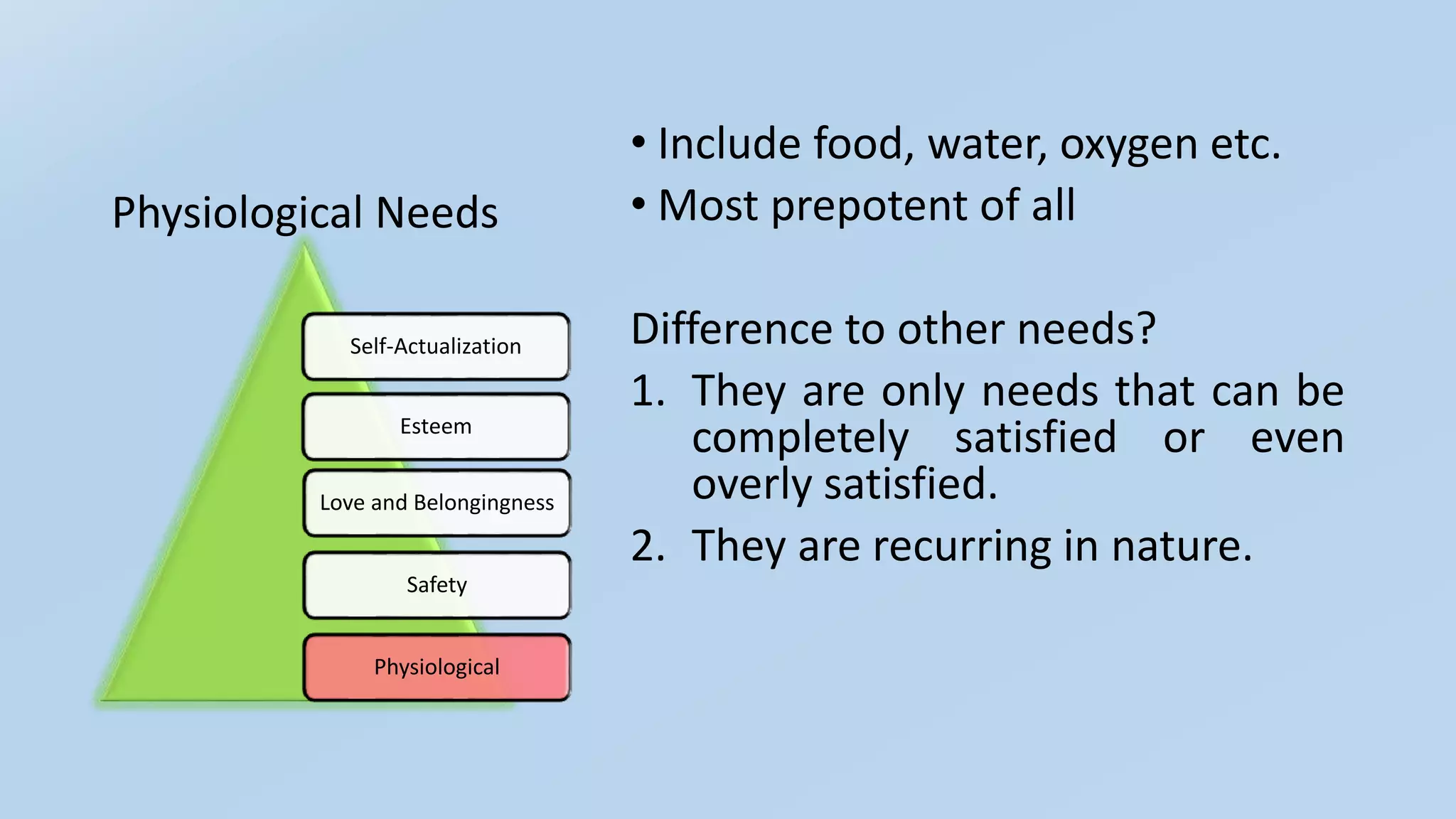 Physiological Needs

Self-Actualization
Esteem
Love and Belongingness
Safety
Physiological

• Include food, water, oxygen etc.
• Most prepotent of all

Difference to other needs?

1. They are only needs that can be completely satisfied or even overly satisfied.
2. They are recurring in nature.